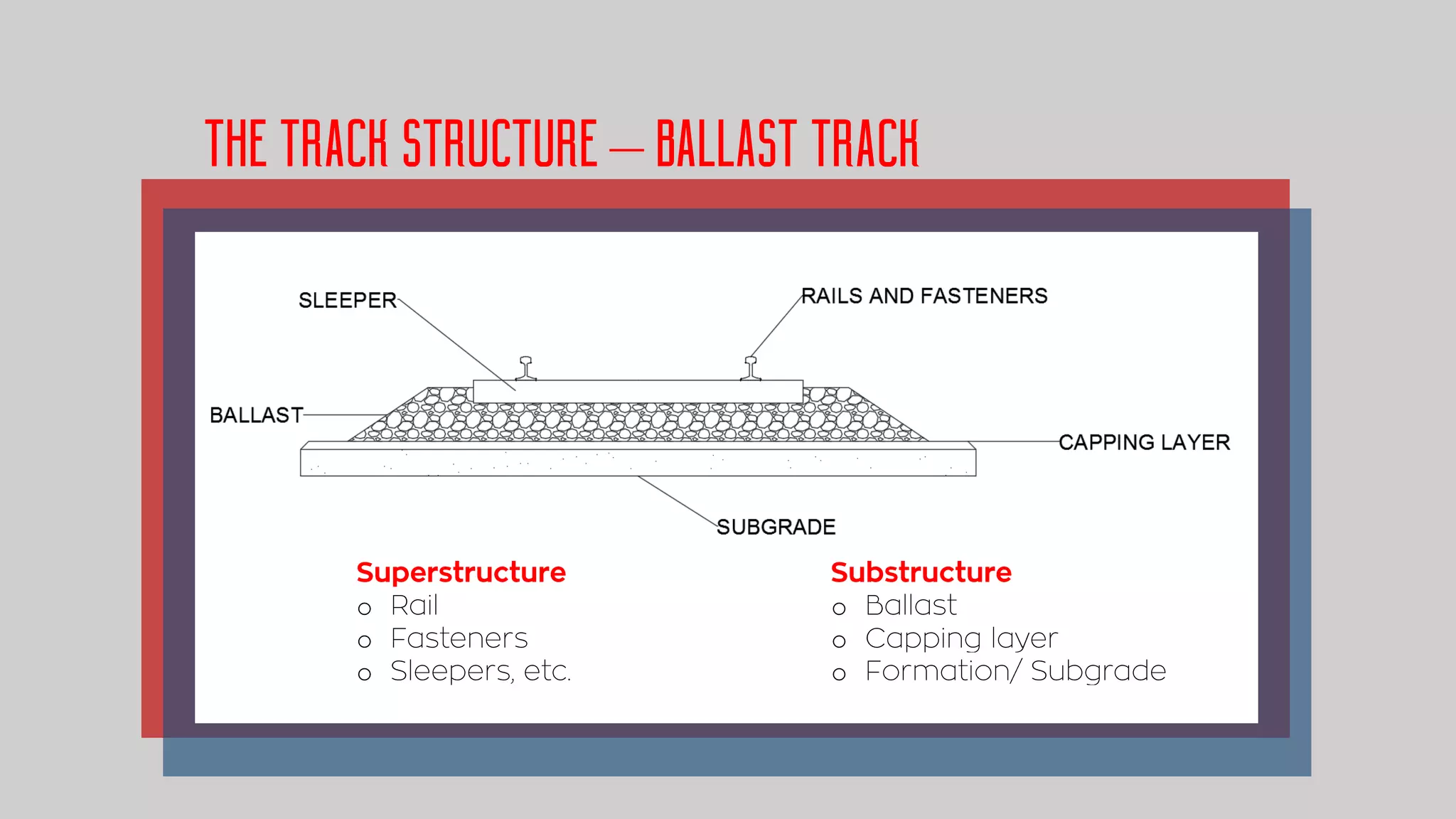 THE TRACK STRUCTURE – BALLAST TRACK

SLEEPER

RAILS AND FASTENERS

BALLAST

CAPPING LAYER

SUBGRADE

Superstructure
o Rail
o Fasteners
o Sleepers, etc.

Substructure
o Ballast
o Capping layer
o Formation/ Subgrade